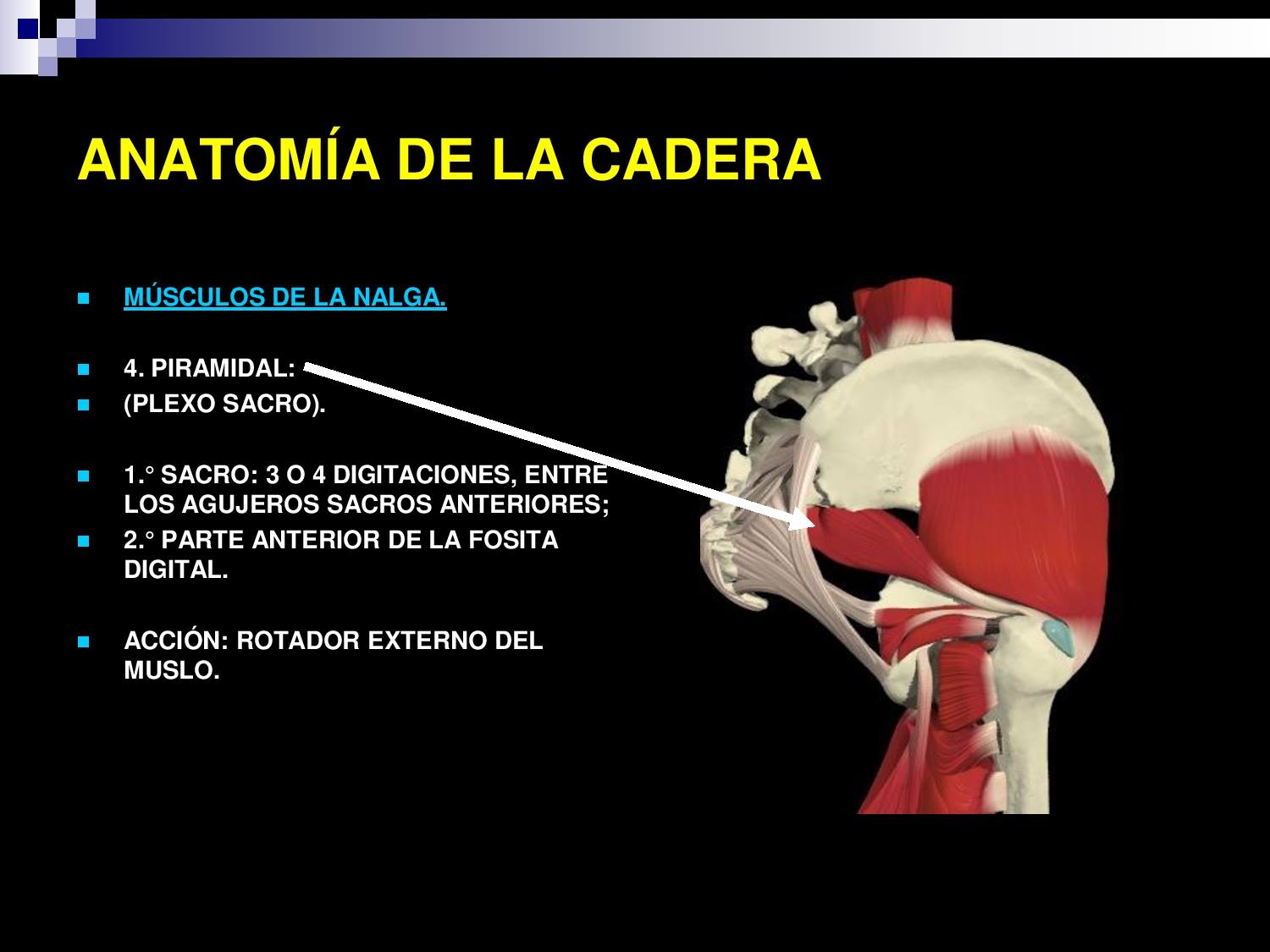 ANATOMÍA DE LA CADERA

MÚSCULOS DE LA NALGA.

4. PIRAMIDAL:

(PLEXO SACRO).

1.° SACRO: 3 O 4 DIGITACIONES, ENTRE LOS AGUJEROS SACROS ANTERIORES;

2.° PARTE ANTERIOR DE LA FOSITA DIGITAL.

ACCIÓN: ROTADOR EXTERNO DEL MUSLO.